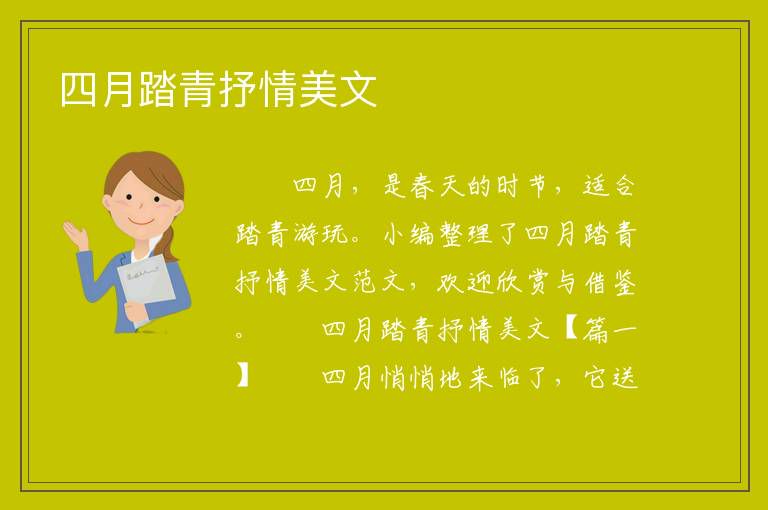 四月踏青抒情美文

四月，是春天的时节，适合踏青游玩。小编整理了四月踏青抒情美文范文，欢迎欣赏与借鉴。 四月踏青抒情美文【篇一】 四月悄悄地来临了，它送